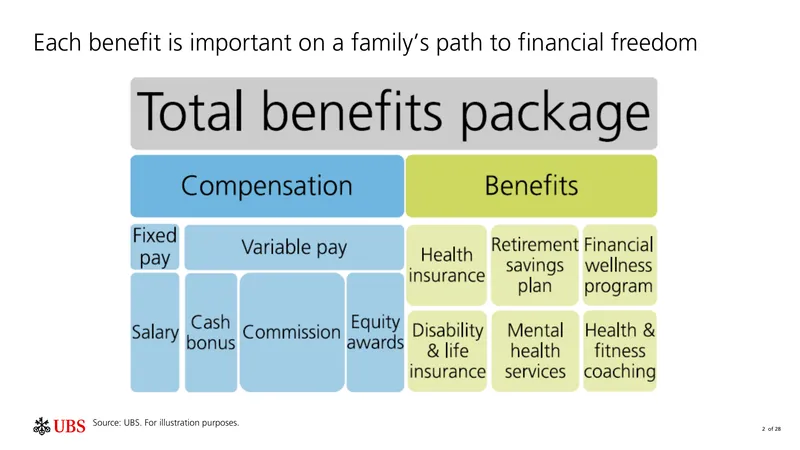 Each benefit is important on a family's path to financial freedom

Total benefits package

Compensation

Fixed pay

Variable pay

Salary

Cash bonus

Commission

Equity awards

Benefits

Health insurance

Retirement savings plan

Financial wellness program

Disability & life insurance

Mental health services

Health & fitness coaching

UBS Source: UBS. For illustration purposes.

2 of 28